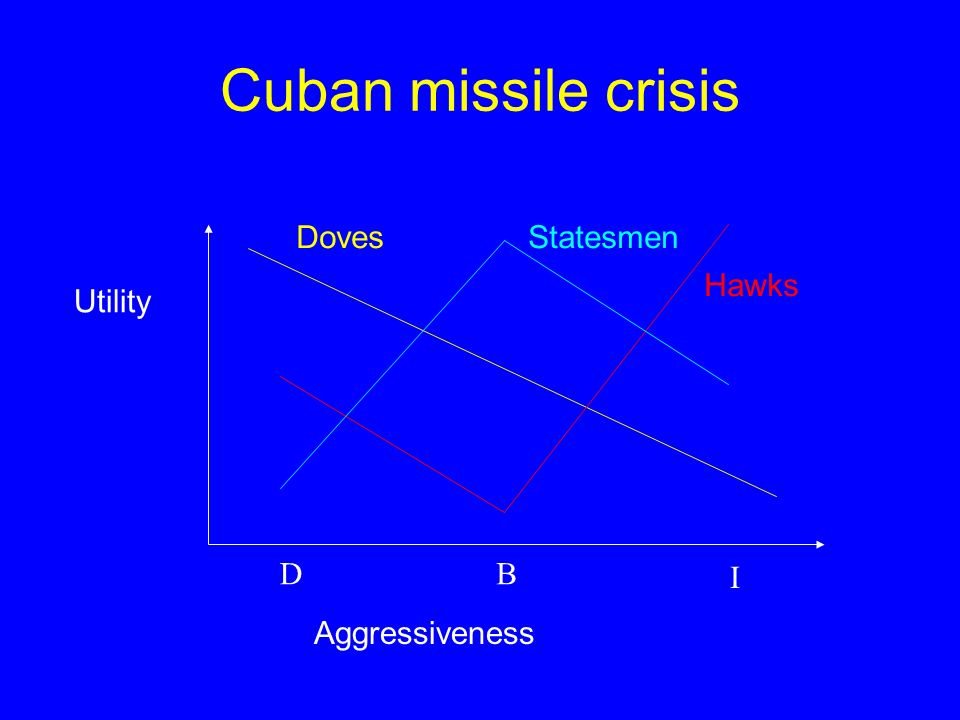 Cuban missile crisis

Doves

Statesmen

Hawks

Utility

D

B

I

Aggressiveness